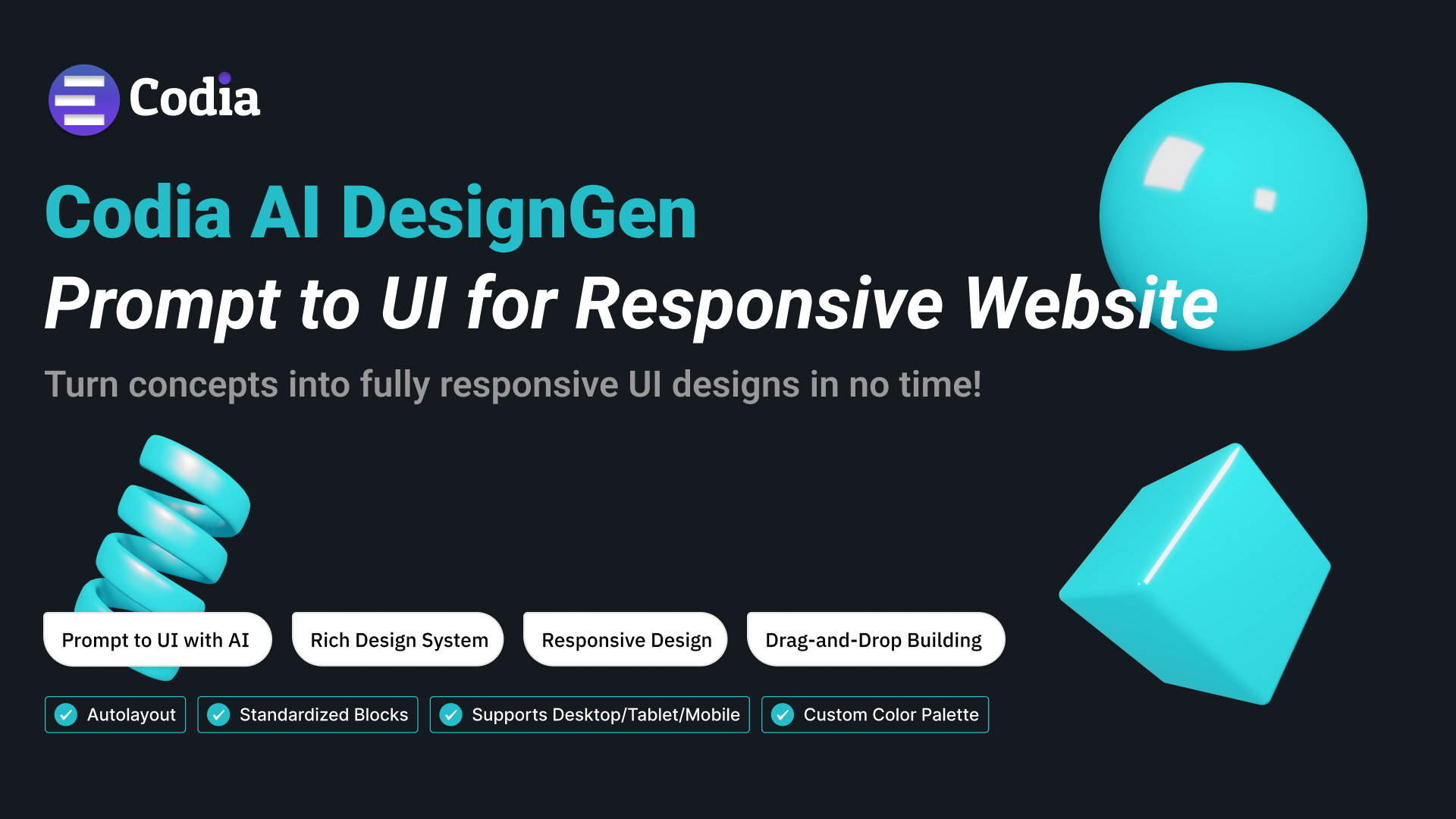 Codia

Codia AI DesignGen

Prompt to UI for Responsive Website

Turn concepts into fully responsive UI designs in no time!

Prompt to UI with AI

Rich Design System

Responsive Design

Drag-and-Drop Building

Autolayout

Standardized Blocks

Supports Desktop/Tablet/Mobile

Custom Color Palette